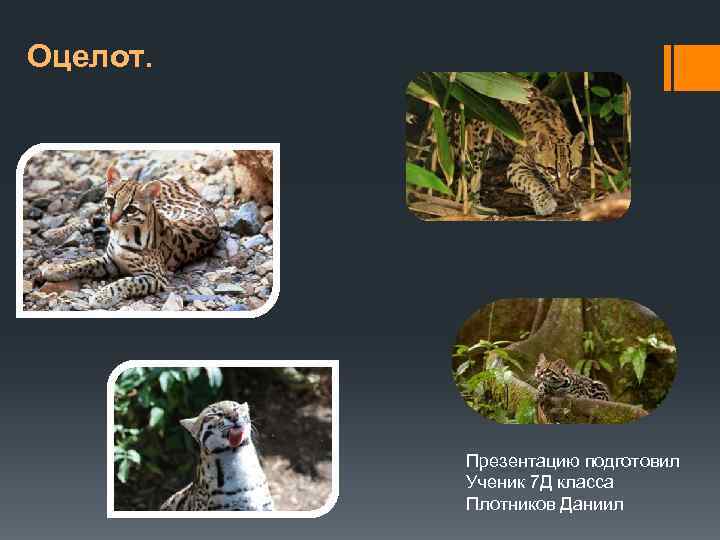 Оцелот.

Презентацию подготовил
Ученик 7Д класса
Плотников Даниил